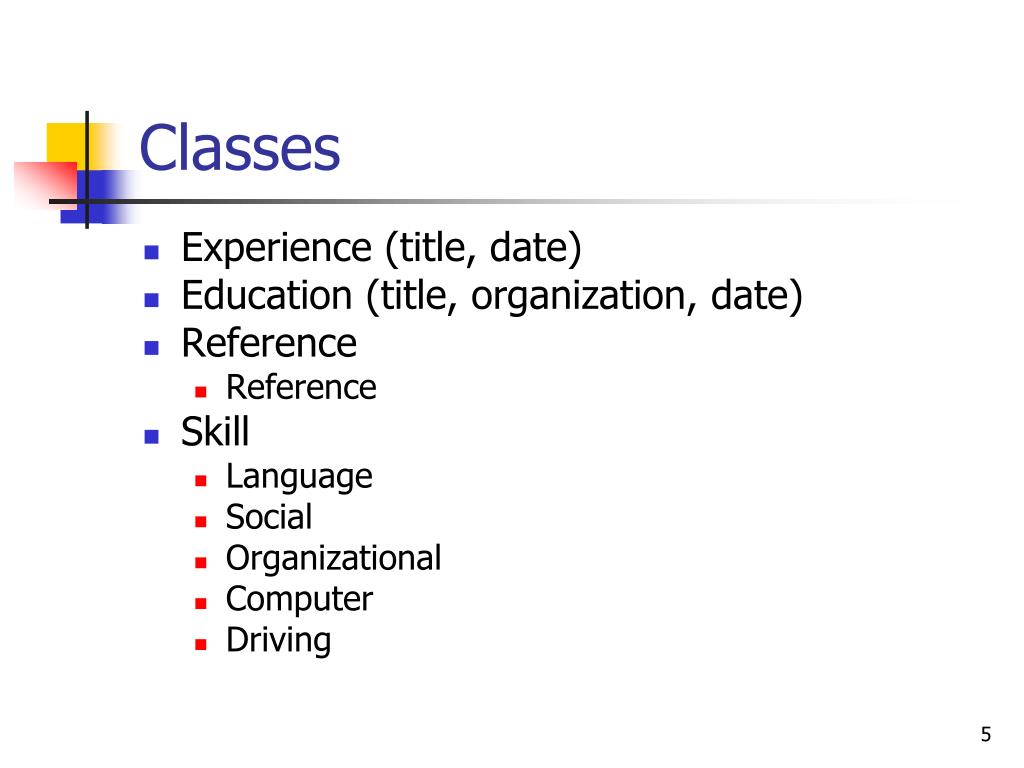 Classes

- Experience (title, date)
- Education (title, organization, date)
- Reference
  - Reference
- Skill
  - Language
  - Social
  - Organizational
  - Computer
  - Driving

5